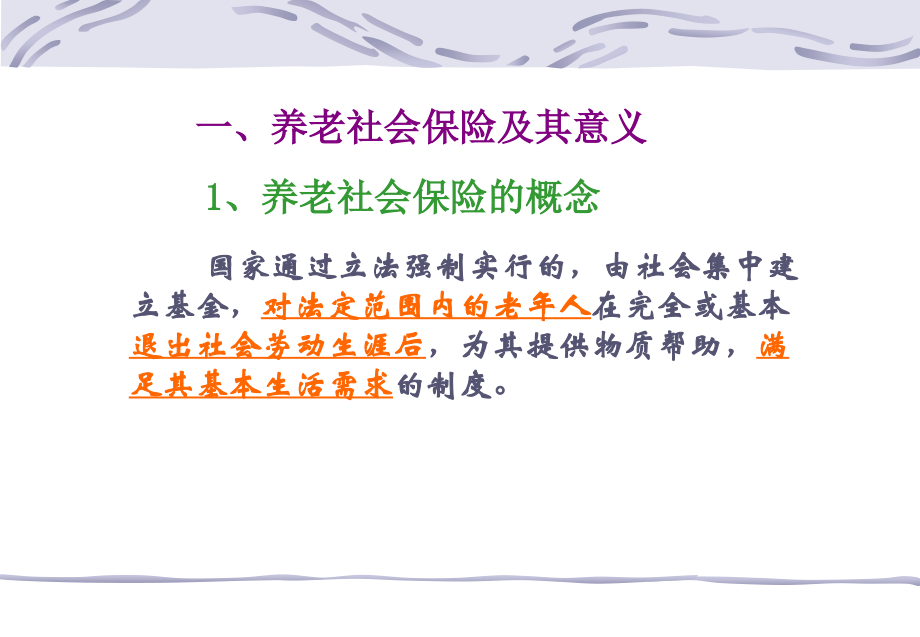 一、养老社会保险及其意义

1、养老社会保险的概念

国家通过立法强制实行的，由社会集中建立基金，对法定范围内的老年人在完全或基本退出社会劳动生涯后，为其提供物质帮助，满足其基本生活需求的制度。